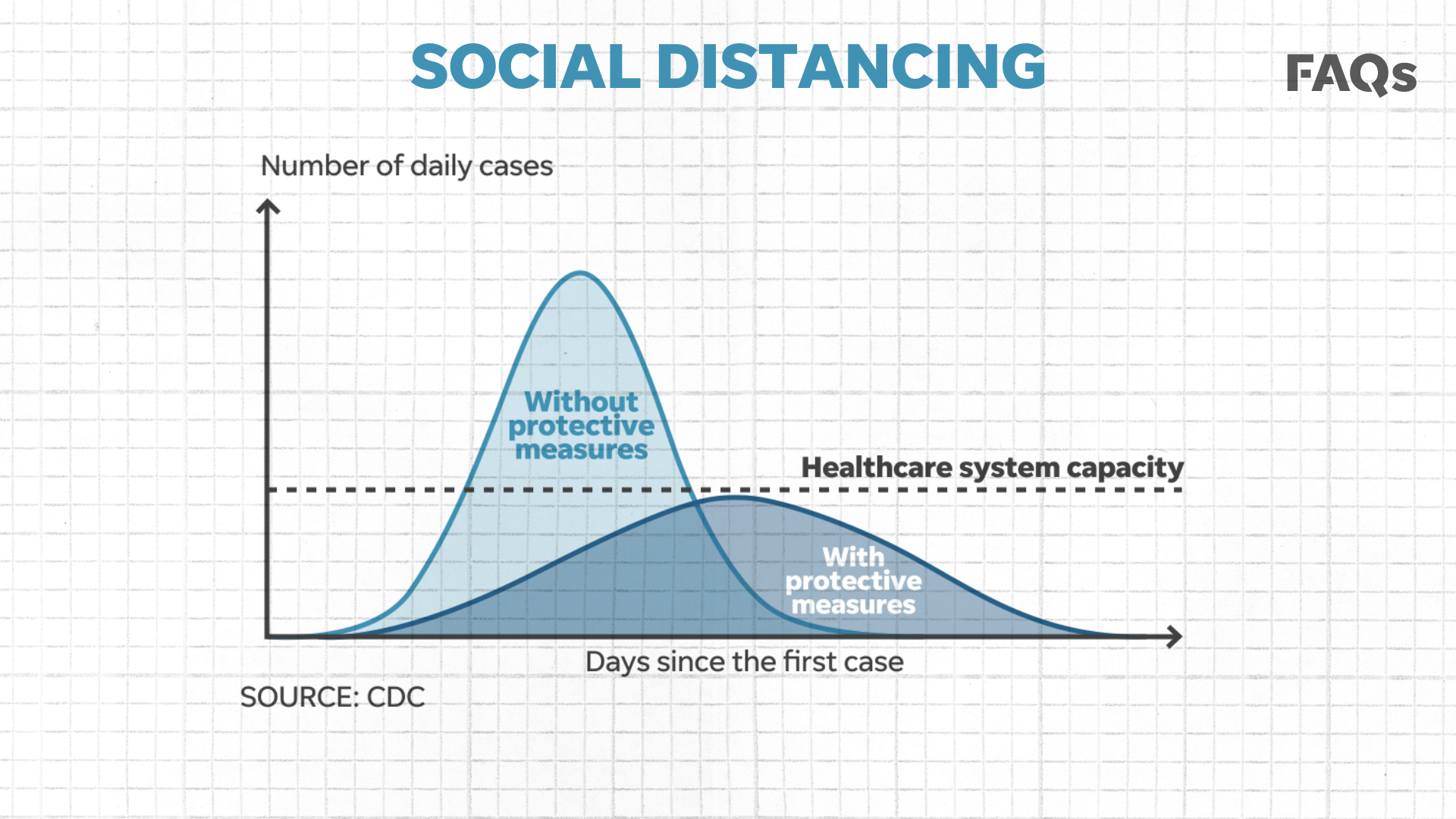 SOCIAL DISTANCING

FAQs

Number of daily cases

Without protective measures

Healthcare system capacity

With protective measures

Days since the first case

SOURCE: CDC